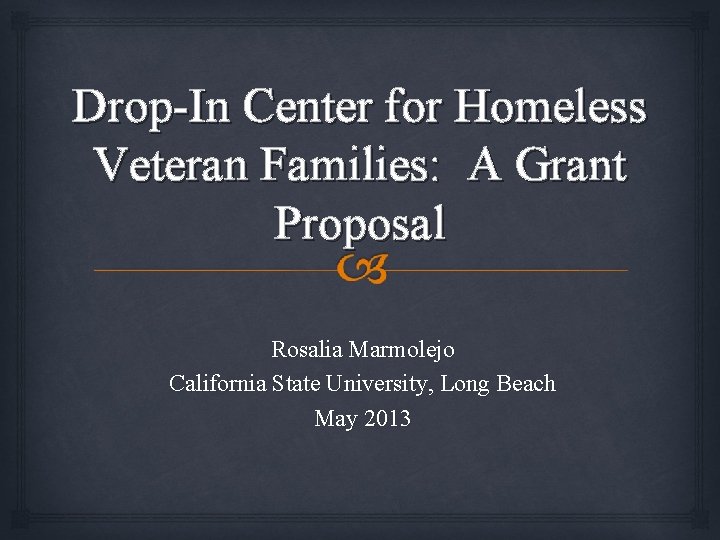 Drop-In Center for Homeless Veteran Families:  A Grant Proposal

Rosalia Marmolejo
California State University, Long Beach
May 2013